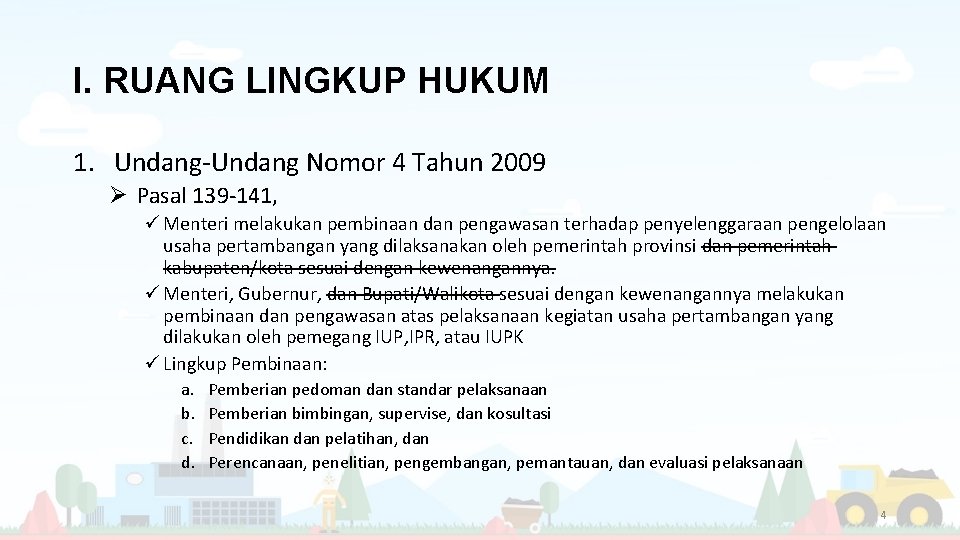 I. RUANG LINGKUP HUKUM

1. Undang-Undang Nomor 4 Tahun 2009

➢ Pasal 139-141,

✓ Menteri melakukan pembinaan dan pengawasan terhadap penyelenggaraan pengelolaan usaha pertambangan yang dilaksanakan oleh pemerintah provinsi ~~dan pemerintah kabupaten/kota sesuai dengan kewenangannya.~~

✓ Menteri, Gubernur, ~~dan Bupati/Walikota~~ sesuai dengan kewenangannya melakukan pembinaan dan pengawasan atas pelaksanaan kegiatan usaha pertambangan yang dilakukan oleh pemegang IUP,IPR, atau IUPK

✓ Lingkup Pembinaan:

a. Pemberian pedoman dan standar pelaksanaan
b. Pemberian bimbingan, supervise, dan kosultasi
c. Pendidikan dan pelatihan, dan
d. Perencanaan, penelitian, pengembangan, pemantauan, dan evaluasi pelaksanaan

4